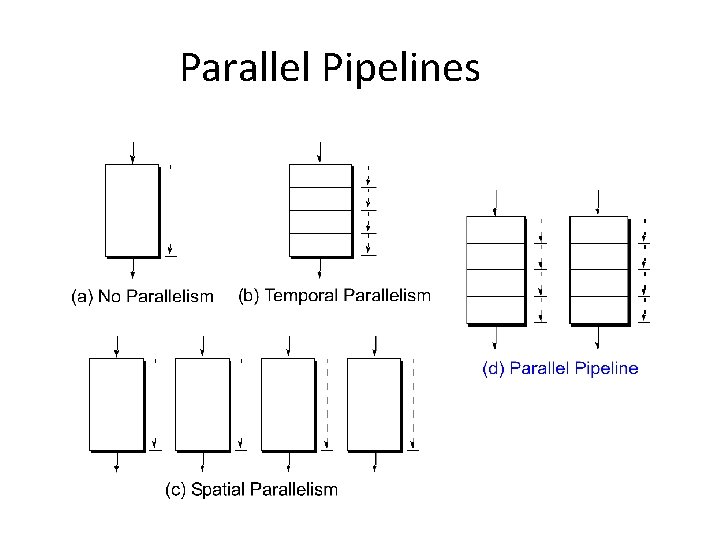 Parallel Pipelines

(a) No Parallelism

(b) Temporal Parallelism

(d) Parallel Pipeline

(c) Spatial Parallelism